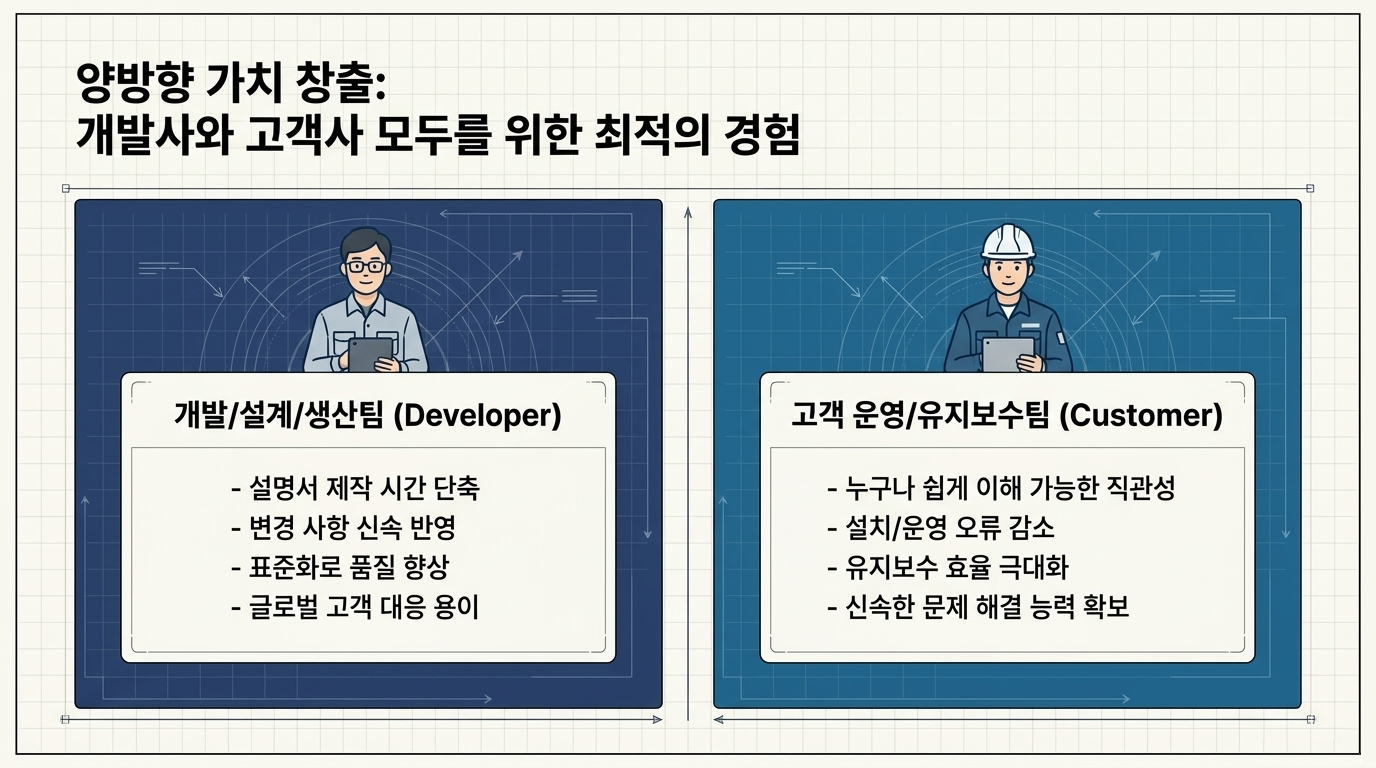 양방향 가치 창출:
개발사와 고객사 모두를 위한 최적의 경험

개발/설계/생산팀 (Developer)

- 설명서 제작 시간 단축
- 변경 사항 신속 반영
- 표준화로 품질 향상
- 글로벌 고객 대응 용이

고객 운영/유지보수팀 (Customer)

- 누구나 쉽게 이해 가능한 직관성
- 설치/운영 오류 감소
- 유지보수 효율 극대화
- 신속한 문제 해결 능력 확보